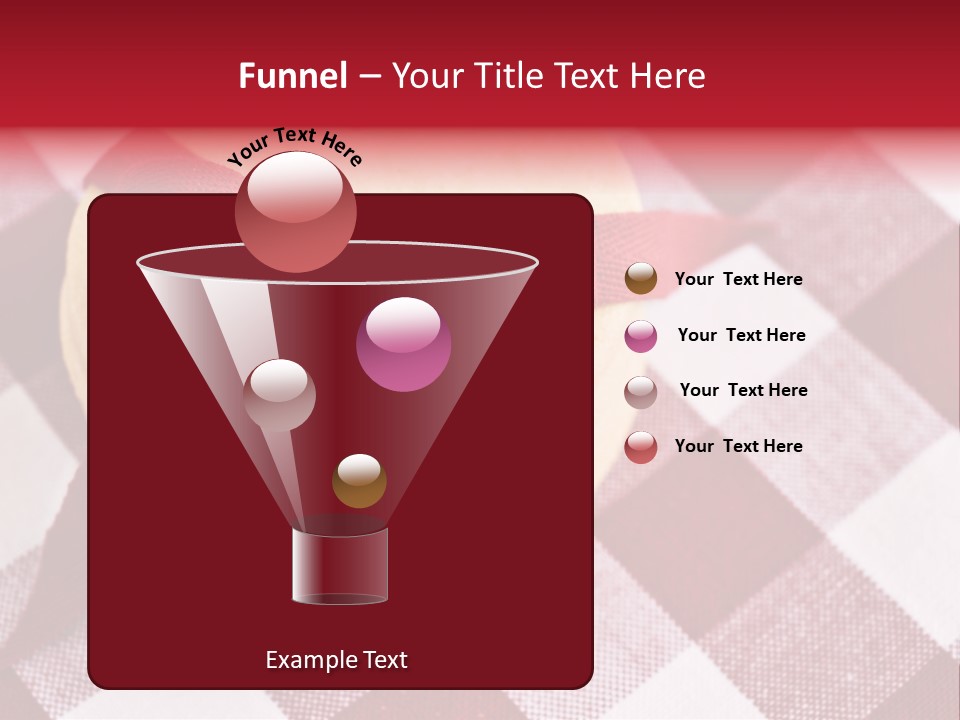 Funnel – Your Title Text Here

Your Text Here

Your Text Here

Your Text Here

Your Text Here

Your Text Here

Example Text